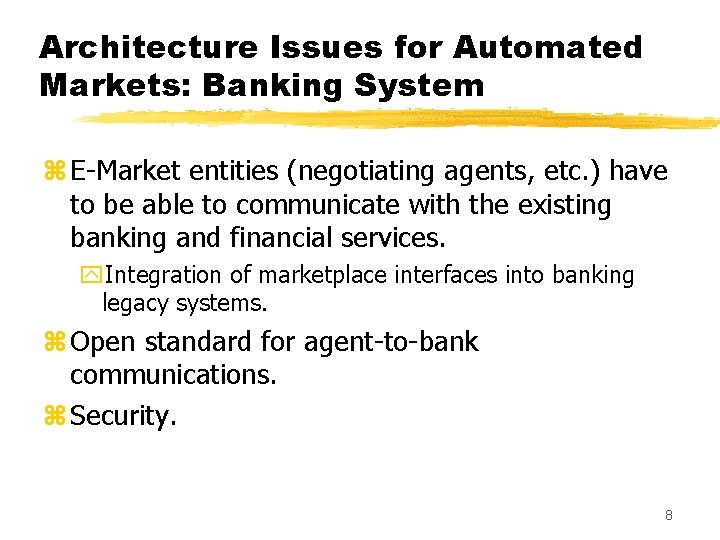 Architecture Issues for Automated Markets: Banking System

E-Market entities (negotiating agents, etc.) have to be able to communicate with the existing banking and financial services.

Integration of marketplace interfaces into banking legacy systems.

Open standard for agent-to-bank communications.

Security.

8